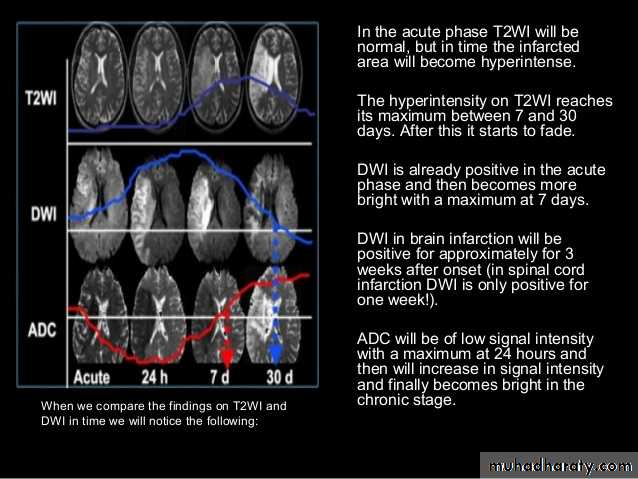 T2WI

DWI

ADC

Acute 24 h 7 d 30 d

When we compare the findings on T2WI and DWI in time we will notice the following:

In the acute phase T2WI will be normal, but in time the infarcted area will become hyperintense.

The hyperintensity on T2WI reaches its maximum between 7 and 30 days. After this it starts to fade.

DWI is already positive in the acute phase and then becomes more bright with a maximum at 7 days.

DWI in brain infarction will be positive for approximately for 3 weeks after onset (in spinal cord infarction DWI is only positive for one week!).

ADC will be of low signal intensity with a maximum at 24 hours and then will increase in signal intensity and finally becomes bright in the chronic stage.

muhadharaty.com